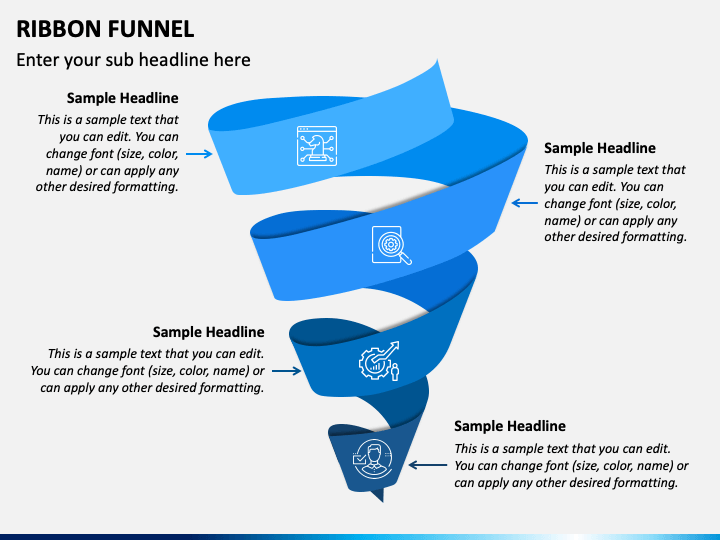 RIBBON FUNNEL

Enter your sub headline here

Sample Headline

This is a sample text that you can edit. You can change font (size, color, name) or can apply any other desired formatting.

Sample Headline

This is a sample text that you can edit. You can change font (size, color, name) or can apply any other desired formatting.

Sample Headline

This is a sample text that you can edit. You can change font (size, color, name) or can apply any other desired formatting.

Sample Headline

This is a sample text that you can edit. You can change font (size, color, name) or can apply any other desired formatting.